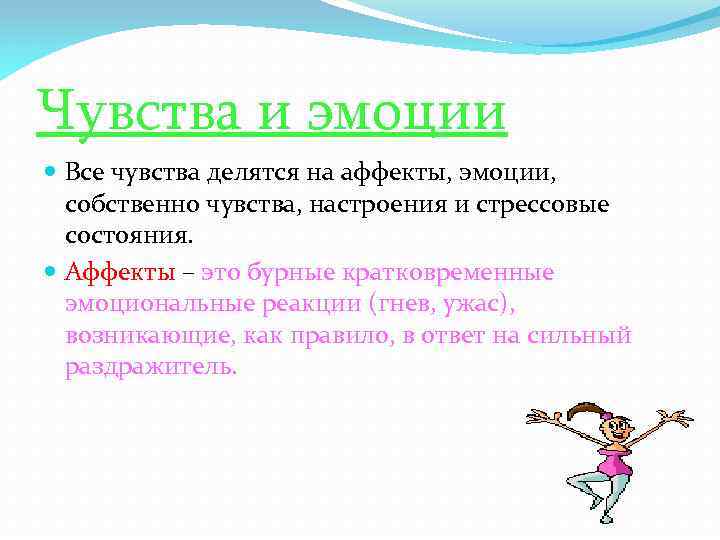 Чувства и эмоции

Все чувства делятся на аффекты, эмоции, собственно чувства, настроения и стрессовые состояния.

Аффекты – это бурные кратковременные эмоциональные реакции (гнев, ужас), возникающие, как правило, в ответ на сильный раздражитель.